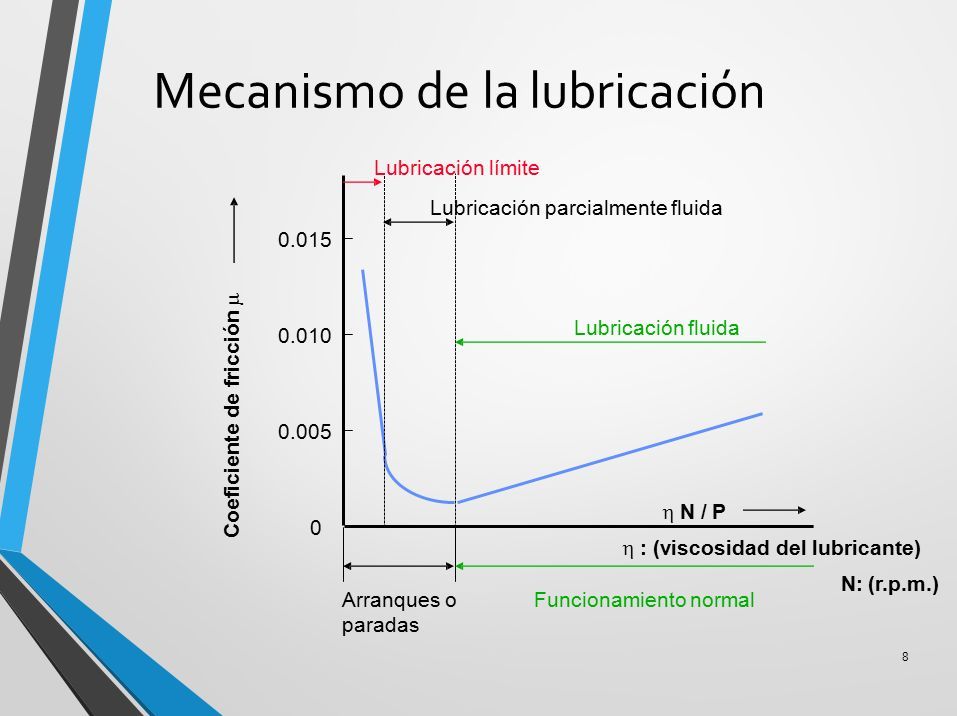 Mecanismo de la lubricación

Lubricación límite

Lubricación parcialmente fluida

Coeficiente de fricción $\mu$

0.015

0.010

0.005

0

Lubricación fluida

$\eta$ N / P

$\eta$ : (viscosidad del lubricante)

N: (r.p.m.)

Arranques o paradas

Funcionamiento normal

8